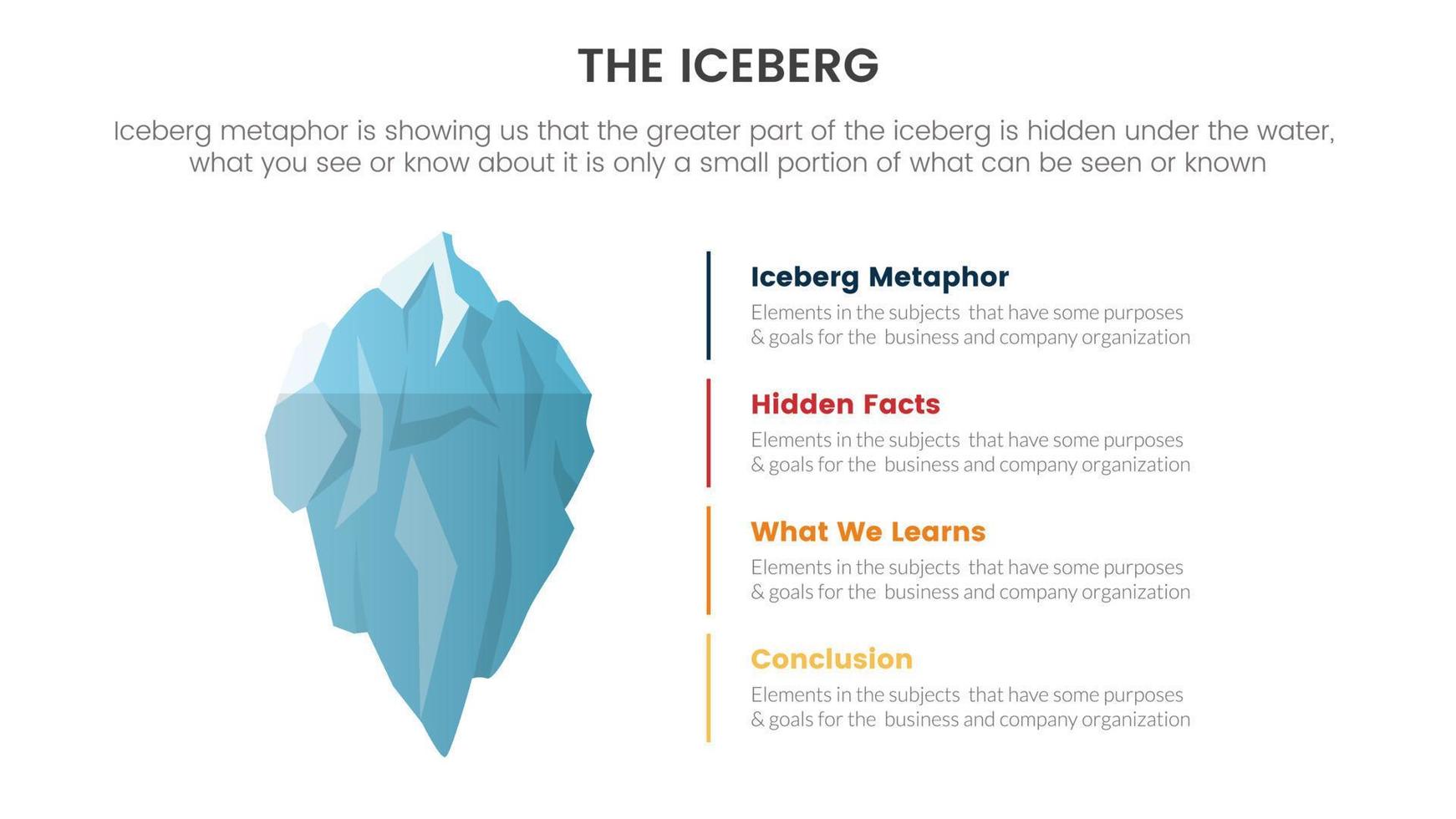 THE ICEBERG

Iceberg metaphor is showing us that the greater part of the iceberg is hidden under the water, what you see or know about it is only a small portion of what can be seen or known

Iceberg Metaphor
Elements in the subjects that have some purposes & goals for the business and company organization

Hidden Facts
Elements in the subjects that have some purposes & goals for the business and company organization

What We Learns
Elements in the subjects that have some purposes & goals for the business and company organization

Conclusion
Elements in the subjects that have some purposes & goals for the business and company organization